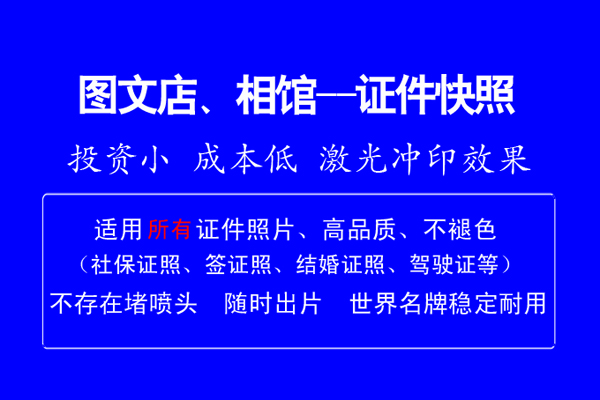 图文店、相馆—证件快照

投资小 成本低 激光冲印效果

适用所有证件照片、高品质、不褪色
（社保证照、签证照、结婚证照、驾驶证等）
不存在堵喷头 随时出片 世界名牌稳定耐用